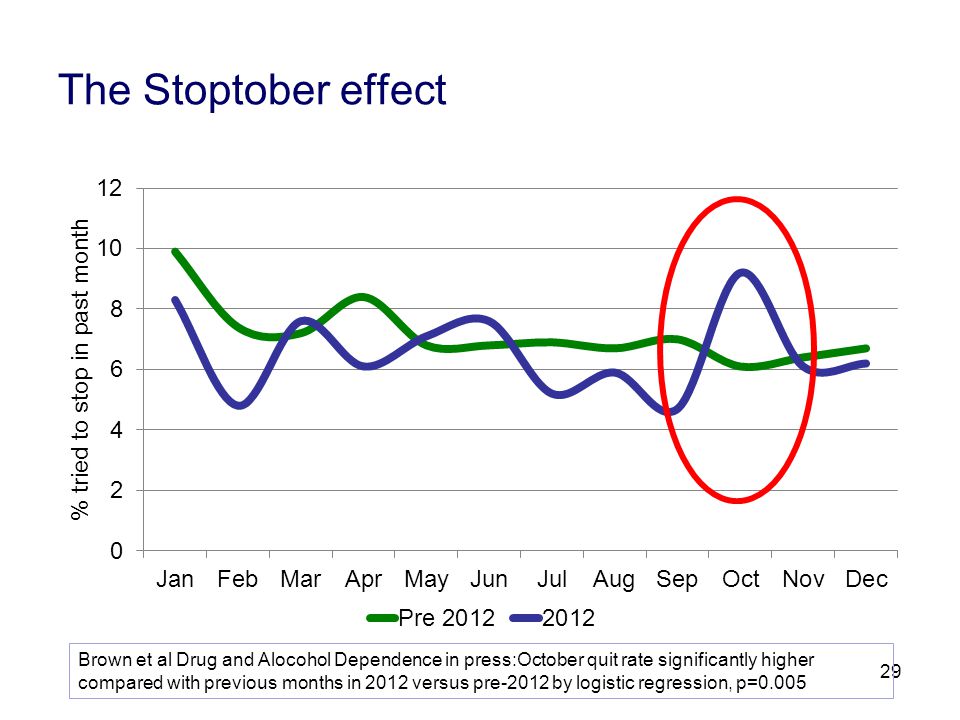 The Stoptober effect

% tried to stop in past month

12
10
8
6
4
2
0

Jan Feb Mar Apr May Jun Jul Aug Sep Oct Nov Dec

Pre 2012 2012

Brown et al Drug and Alocohol Dependence in press:October quit rate significantly higher compared with previous months in 2012 versus pre-2012 by logistic regression, p=0.005

29